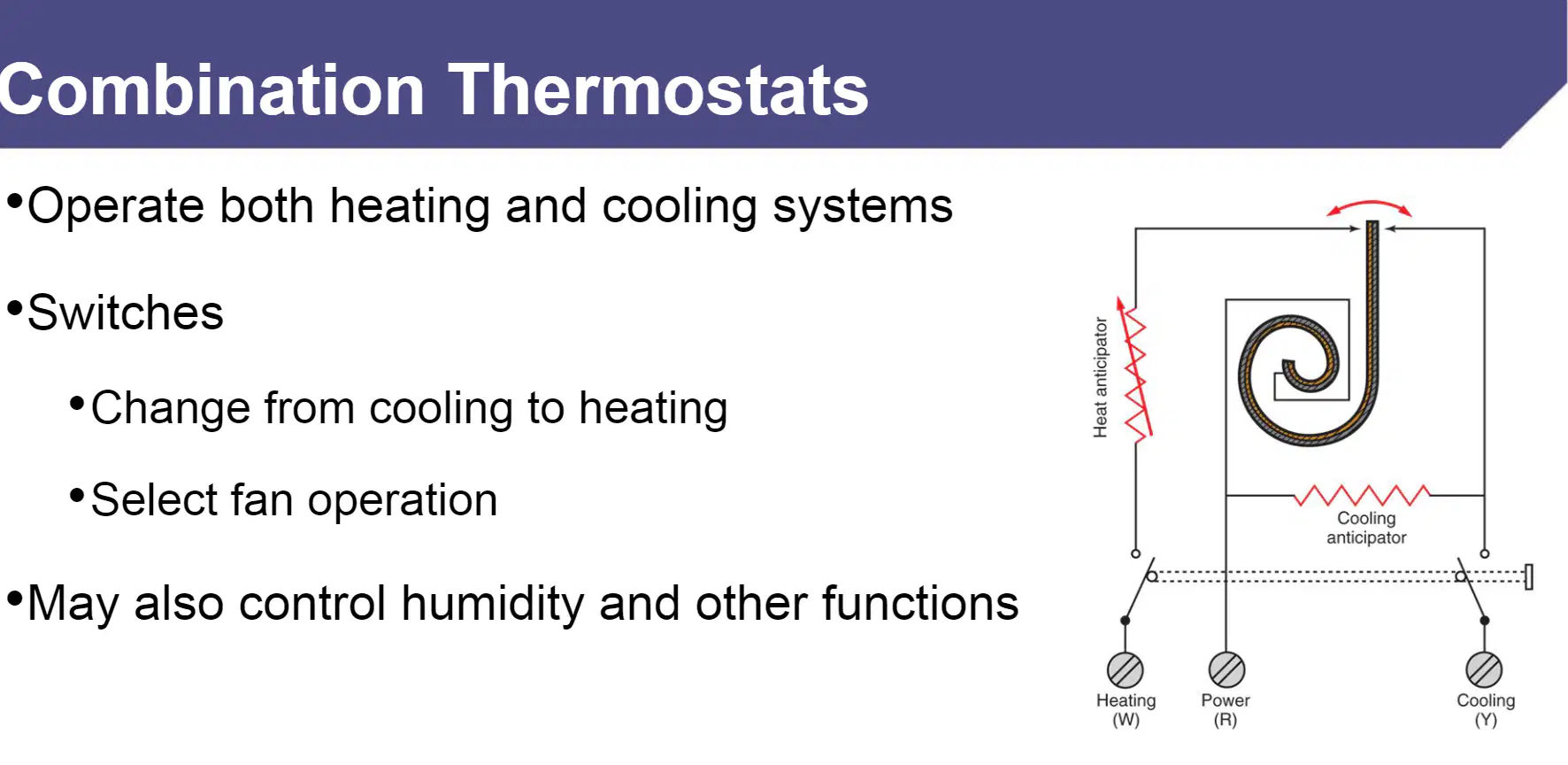 Combination Thermostats

•Operate both heating and cooling systems

•Switches

•Change from cooling to heating

•Select fan operation

•May also control humidity and other functions

Heat anticipator

Cooling anticipator

Heating (W)

Power (R)

Cooling (Y)